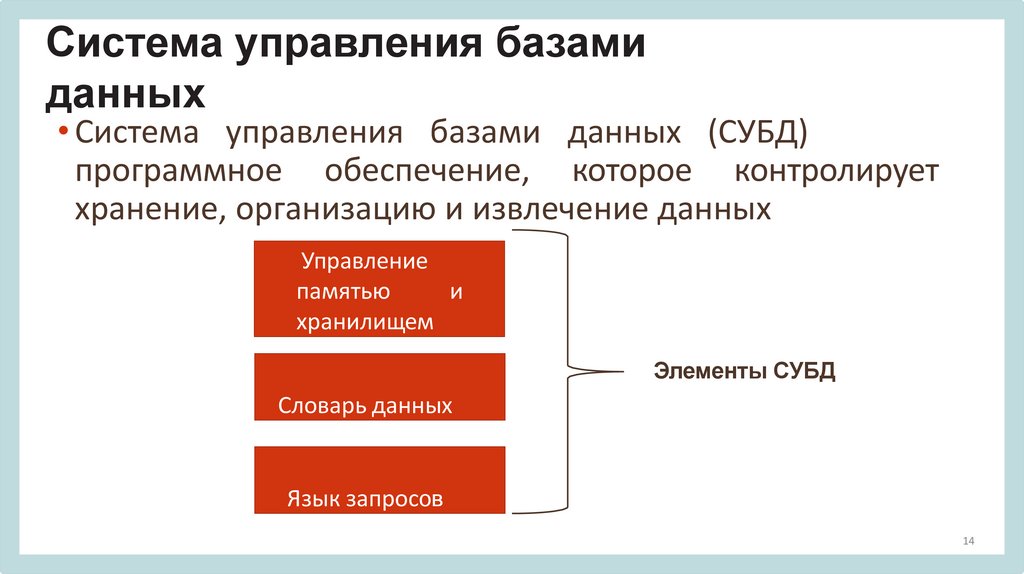 Система управления базами данных

• Система управления базами данных (СУБД) программное обеспечение, которое контролирует хранение, организацию и извлечение данных

Управление памятью и хранилищем

Словарь данных

Язык запросов

Элементы СУБД

14